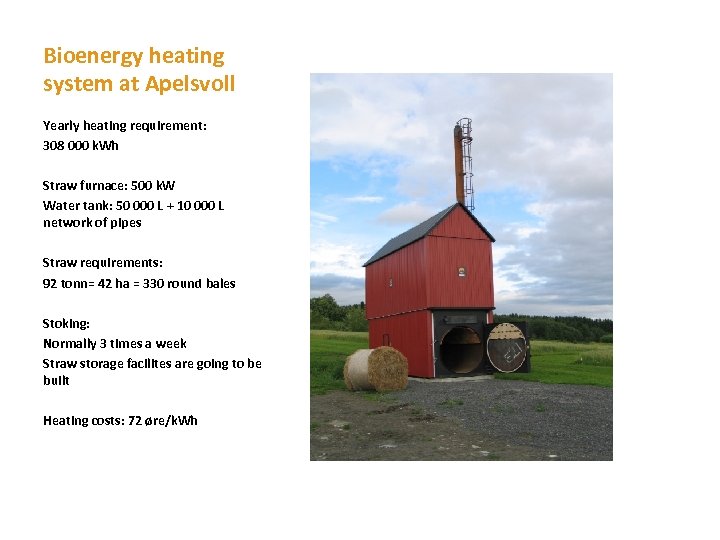 Bioenergy heating system at Apelsvoll

Yearly heating requirement:
308 000 kWh

Straw furnace: 500 kW
Water tank: 50 000 L + 10 000 L network of pipes

Straw requirements:
92 tonn= 42 ha = 330 round bales

Stoking:
Normally 3 times a week
Straw storage facilites are going to be built

Heating costs: 72 øre/kWh